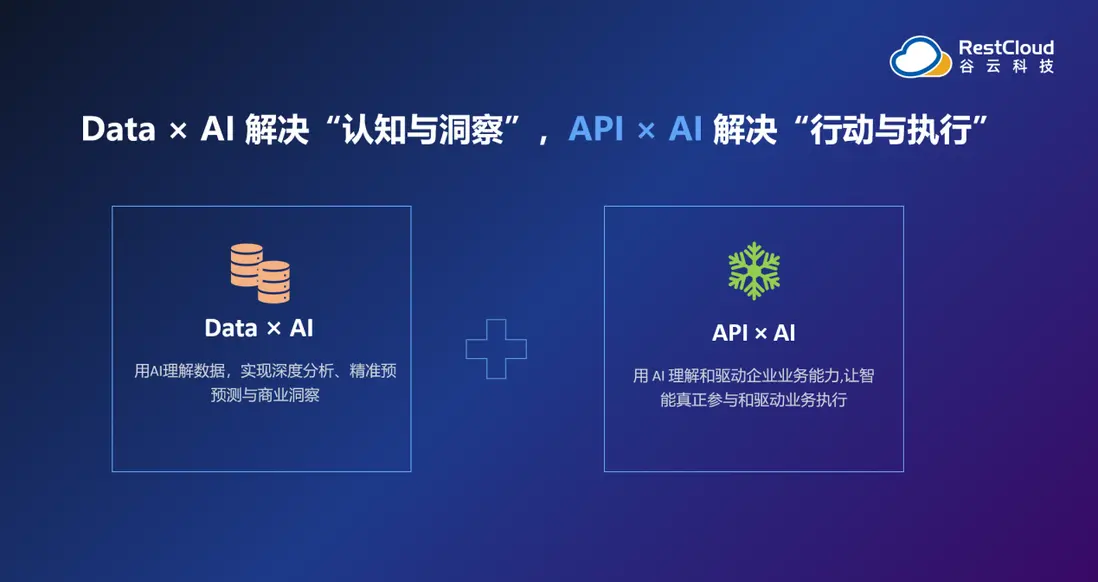 RestCloud
谷云科技

Data × AI 解决“认知与洞察”，API × AI 解决“行动与执行”

Data × AI

用AI理解数据，实现深度分析、精准预预测与商业洞察

API × AI

用 AI 理解和驱动企业业务能力,让智能真正参与和驱动业务执行